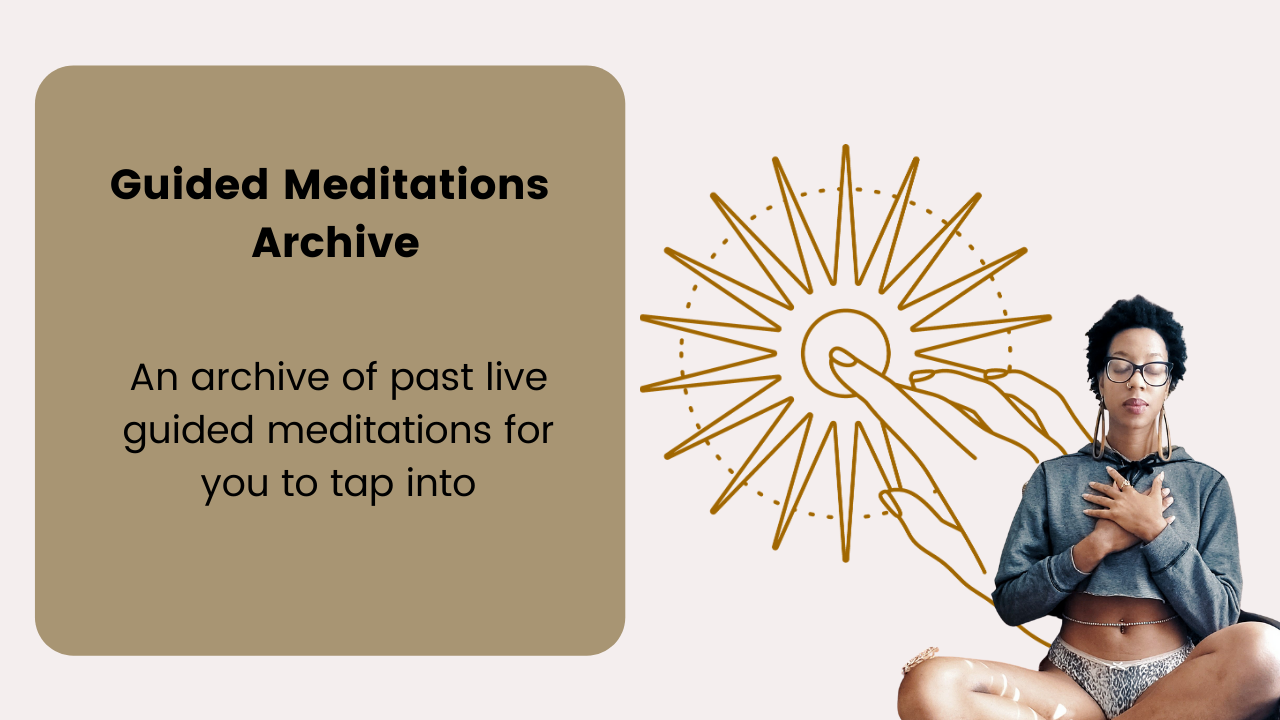 Guided Meditations Archive

An archive of past live guided meditations for you to tap into